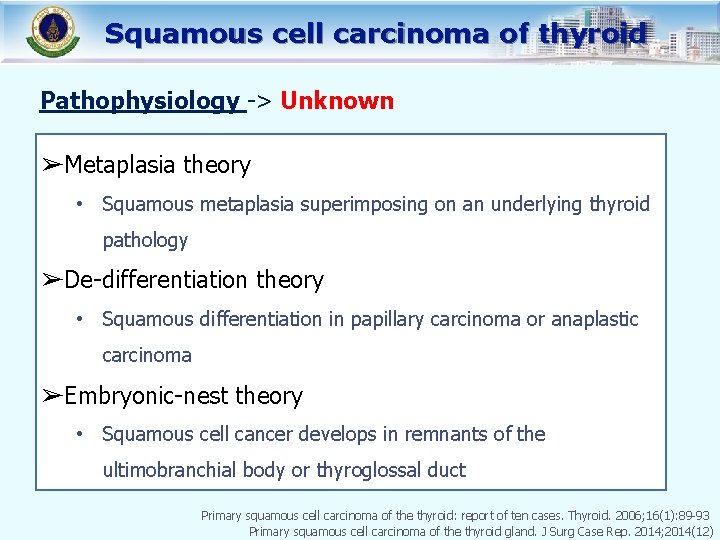 Squamous cell carcinoma of thyroid

Pathophysiology -> Unknown

➢Metaplasia theory

• Squamous metaplasia superimposing on an underlying thyroid pathology

➢De-differentiation theory

• Squamous differentiation in papillary carcinoma or anaplastic carcinoma

➢Embryonic-nest theory

• Squamous cell cancer develops in remnants of the ultimobranchial body or thyroglossal duct

Primary squamous cell carcinoma of the thyroid: report of ten cases. Thyroid. 2006;16(1):89-93
Primary squamous cell carcinoma of the thyroid gland. J Surg Case Rep. 2014;2014(12)